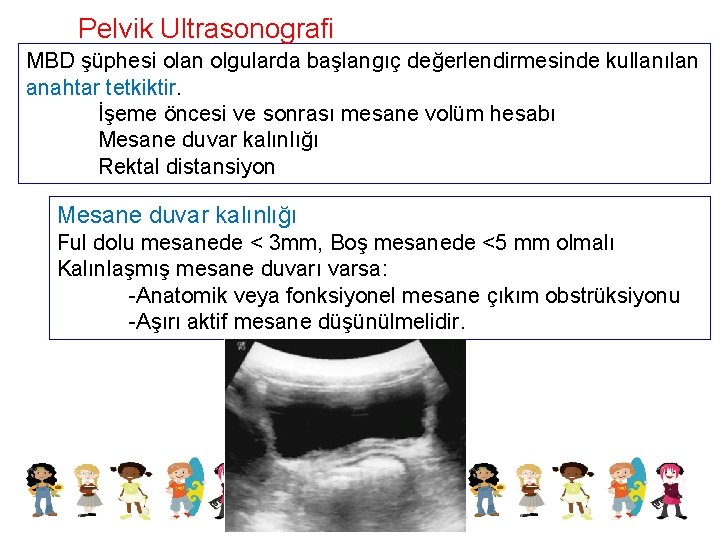 Pelvik Ultrasonografi

MBD şüphesi olan olgularda başlangıç değerlendirmesinde kullanılan anahtar tetkiktir.

İşeme öncesi ve sonrası mesane volüm hesabı
Mesane duvar kalınlığı
Rektal distansiyon

Mesane duvar kalınlığı
Ful dolu mesanede < 3mm, Boş mesanede <5 mm olmalı
Kalınlaşmış mesane duvarı varsa:
-Anatomik veya fonksiyonel mesane çıkım obstrüksiyonu
-Aşırı aktif mesane düşünülmelidir.